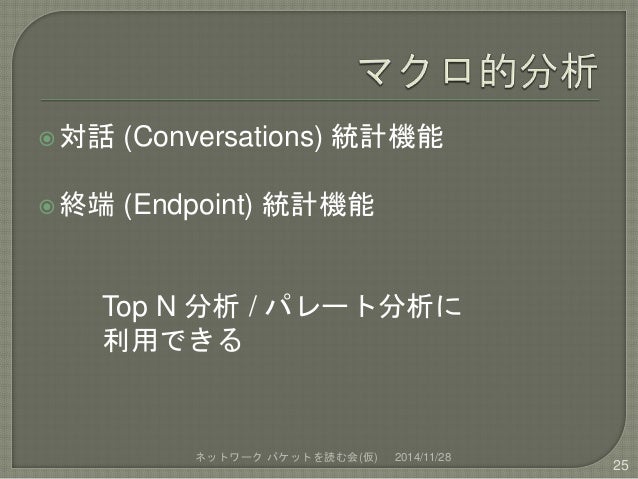 マクロ的分析

対話 (Conversations) 統計機能

終端 (Endpoint) 統計機能

Top N 分析 / パレート分析に利用できる

ネットワーク パケットを読む会(仮) 2014/11/28

25